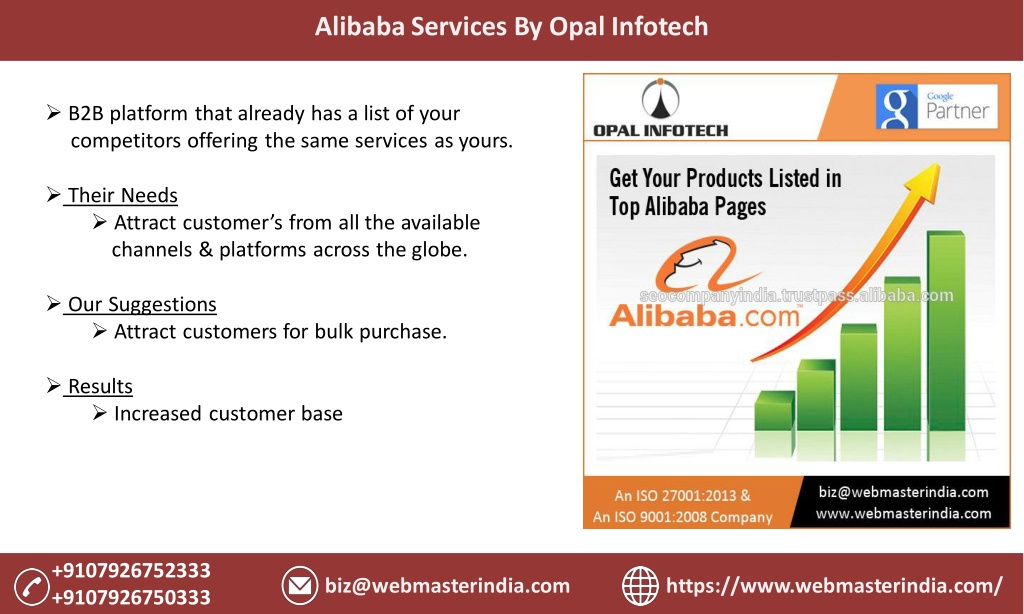 Alibaba Services By Opal Infotech

➢ B2B platform that already has a list of your competitors offering the same services as yours.

➢ Their Needs
➢ Attract customer's from all the available channels & platforms across the globe.

➢ Our Suggestions
➢ Attract customers for bulk purchase.

➢ Results
➢ Increased customer base

OPAL INFOTECH

Google Partner

Get Your Products Listed in Top Alibaba Pages

seocompanyindia.trustpass.alibaba.com

Alibaba.com

An ISO 27001:2013 &
An ISO 9001:2008 Company

biz@webmasterindia.com
www.webmasterindia.com

+9107926752333
+9107926750333

biz@webmasterindia.com

https://www.webmasterindia.com/